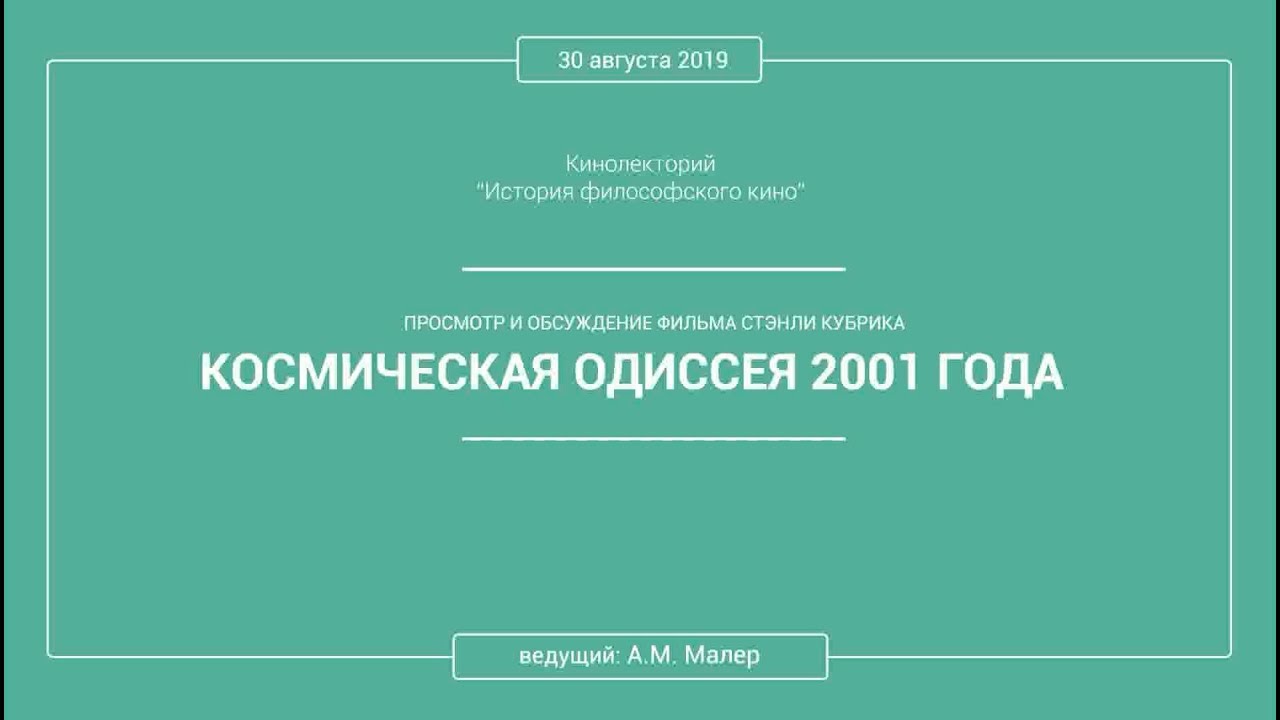 30 августа 2019

Кинолекторий
"История философского кино"

ПРОСМОТР И ОБСУЖДЕНИЕ ФИЛЬМА СТЭНЛИ КУБРИКА
КОСМИЧЕСКАЯ ОДИССЕЯ 2001 ГОДА

ведущий: А.М. Малер